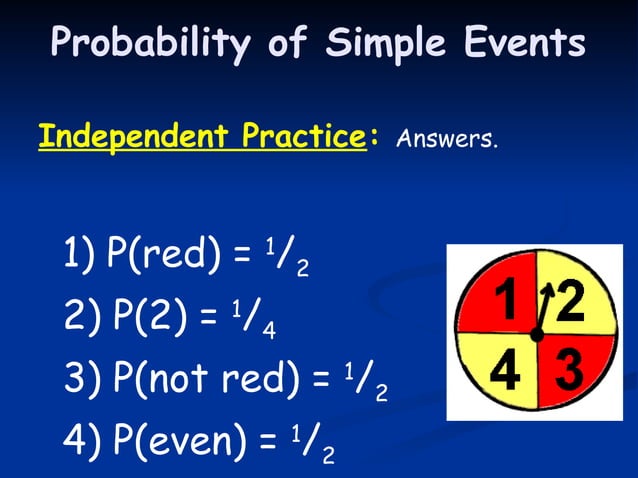 Probability of Simple Events

Independent Practice: Answers.

1) P(red) = $^1/_2$
2) P(2) = $^1/_4$
3) P(not red) = $^1/_2$
4) P(even) = $^1/_2$

1 2
4 3